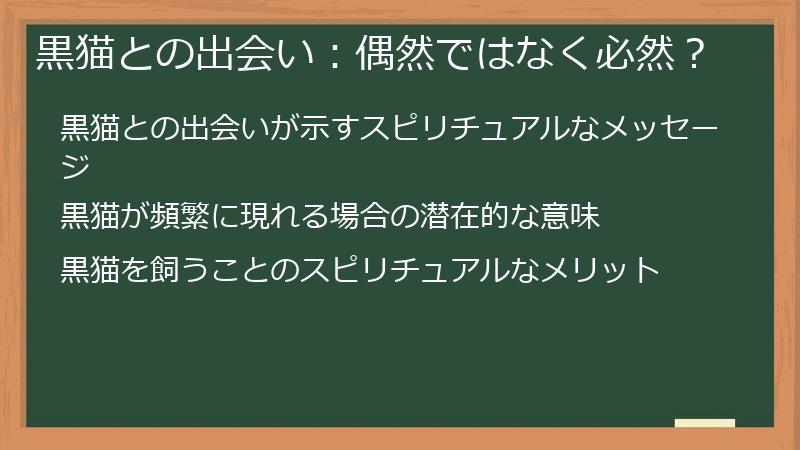 黒猫との出会い：偶然ではなく必然？

黒猫との出会いが示すスピリチュアルなメッセージ

黒猫が頻繁に現れる場合の潜在的な意味

黒猫を飼うことのスピリチュアルなメリット